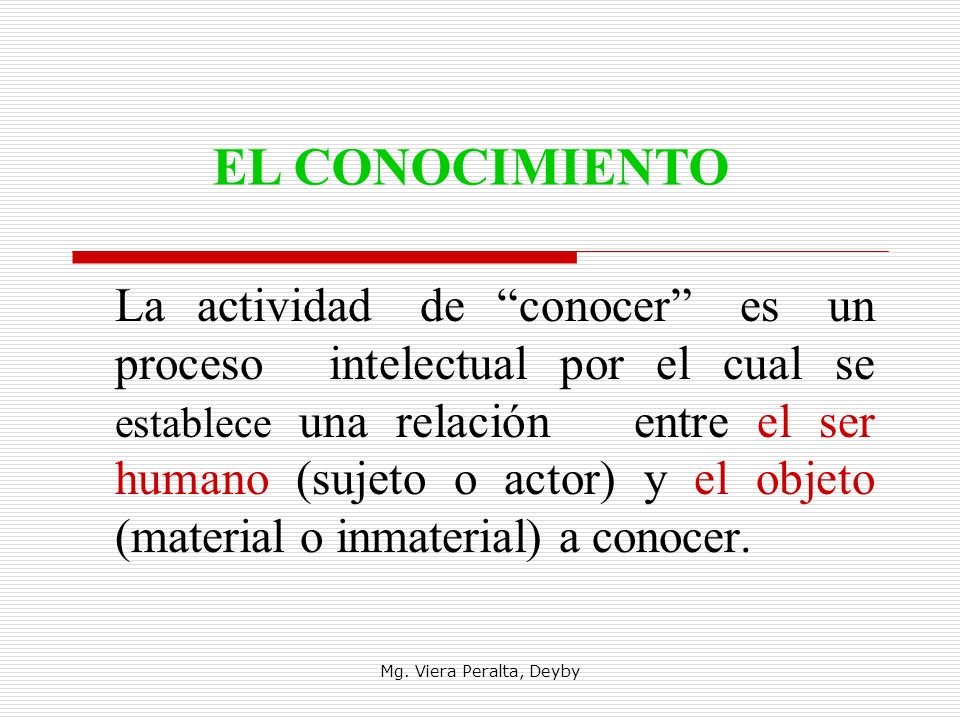 EL CONOCIMIENTO

La actividad de “conocer” es un proceso intelectual por el cual se establece una relación entre el ser humano (sujeto o actor) y el objeto (material o inmaterial) a conocer.

Mg. Viera Peralta, Deyby